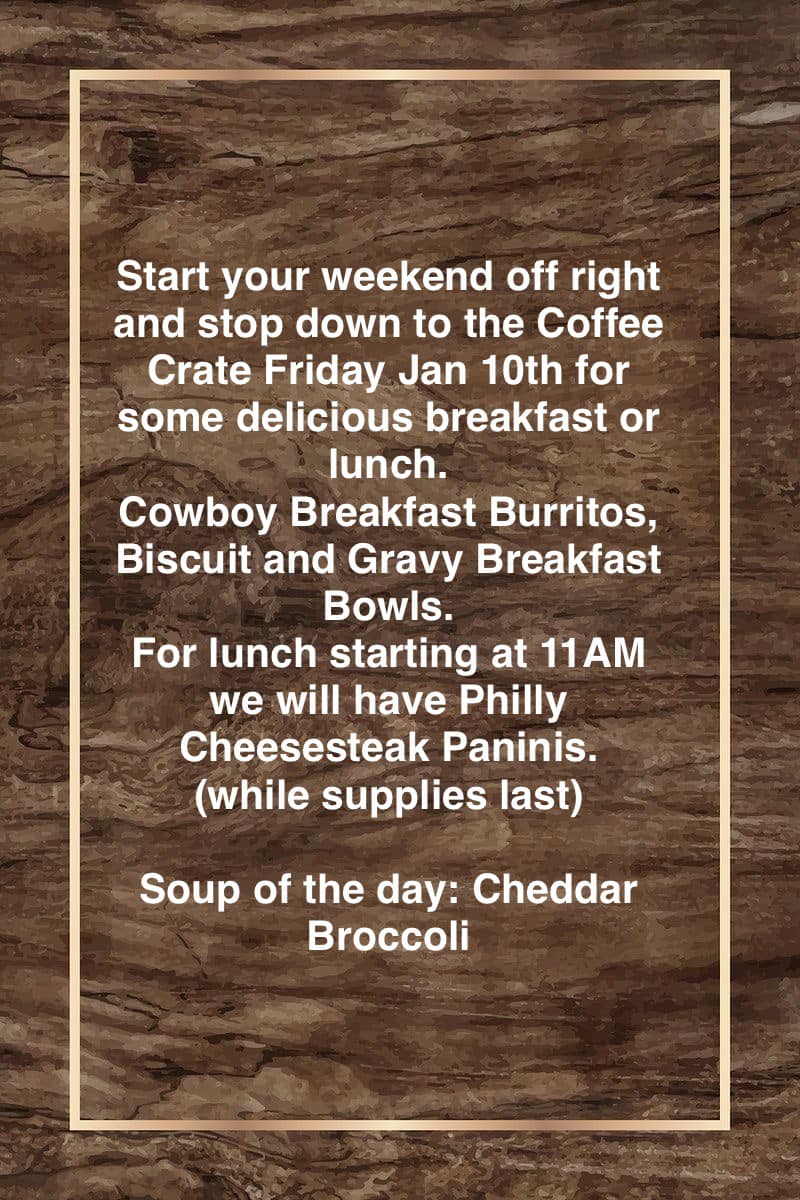 Start your weekend off right and stop down to the Coffee Crate Friday Jan 10th for some delicious breakfast or lunch.
Cowboy Breakfast Burritos, Biscuit and Gravy Breakfast Bowls.
For lunch starting at 11AM we will have Philly Cheesesteak Paninis.
(while supplies last)

Soup of the day: Cheddar Broccoli